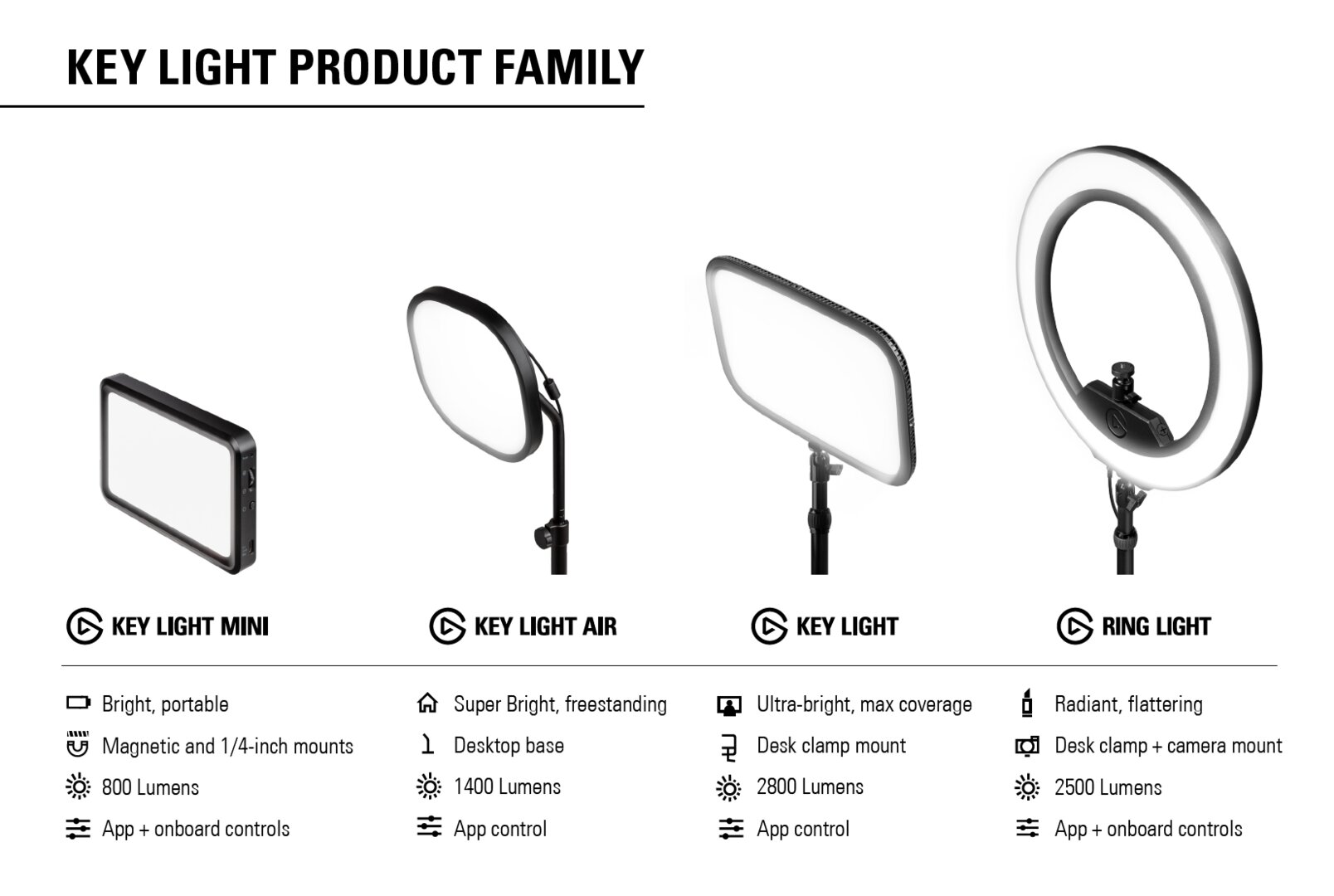 KEY LIGHT PRODUCT FAMILY

KEY LIGHT MINI

Bright, portable

Magnetic and 1/4-inch mounts

800 Lumens

App + onboard controls

KEY LIGHT AIR

Super Bright, freestanding

Desktop base

1400 Lumens

App control

KEY LIGHT

Ultra-bright, max coverage

Desk clamp mount

2800 Lumens

App control

RING LIGHT

Radiant, flattering

Desk clamp + camera mount

2500 Lumens

App + onboard controls